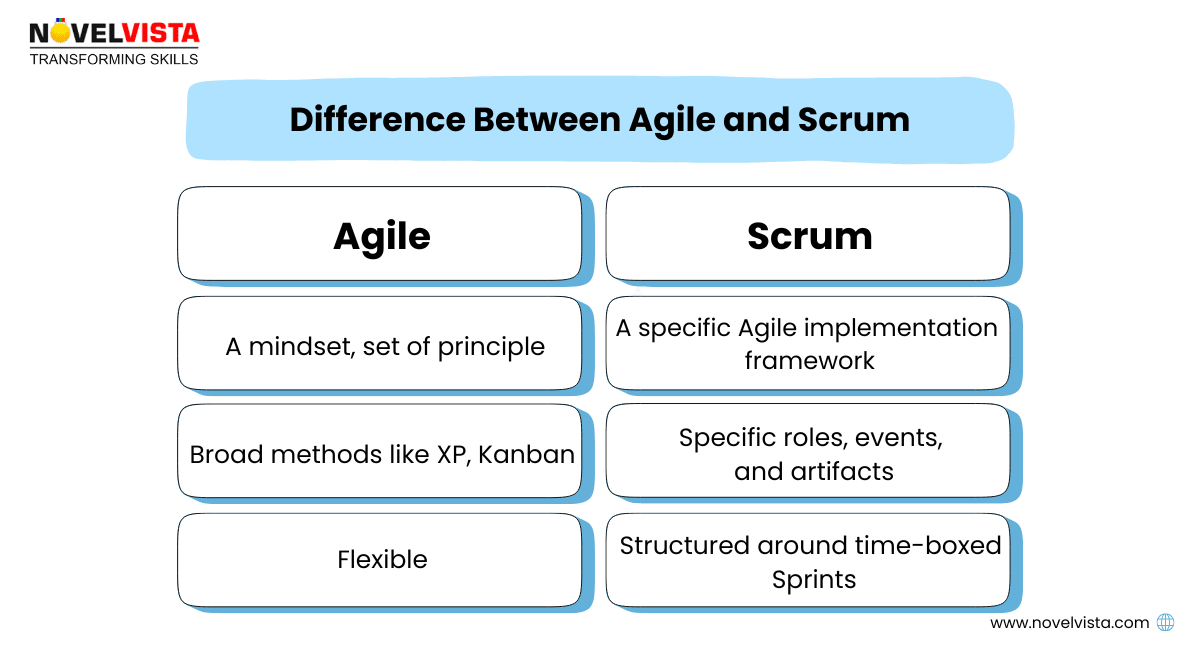 NOVELVISTA
TRANSFORMING SKILLS

Difference Between Agile and Scrum

| Agile | Scrum |
|---|---|
| A mindset, set of principle | A specific Agile implementation framework |
| Broad methods like XP, Kanban | Specific roles, events, and artifacts |
| Flexible | Structured around time-boxed Sprints |

www.novelvista.com